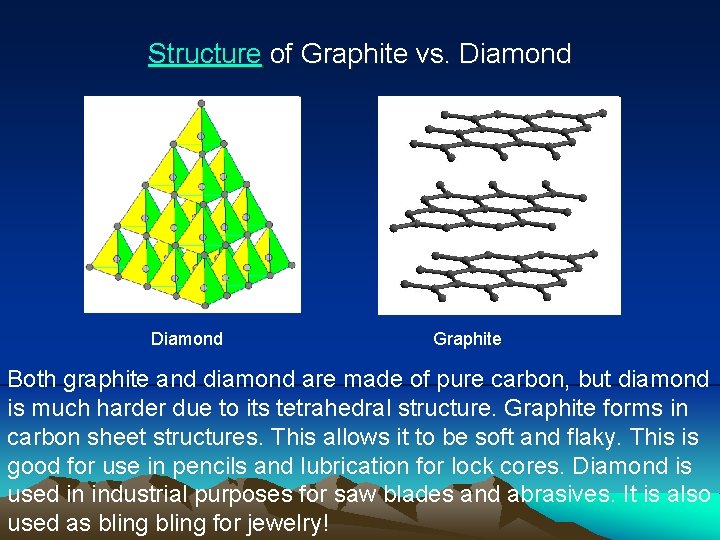 Structure of Graphite vs. Diamond

Diamond

Graphite

Both graphite and diamond are made of pure carbon, but diamond is much harder due to its tetrahedral structure. Graphite forms in carbon sheet structures. This allows it to be soft and flaky. This is good for use in pencils and lubrication for lock cores. Diamond is used in industrial purposes for saw blades and abrasives. It is also used as bling bling for jewelry!